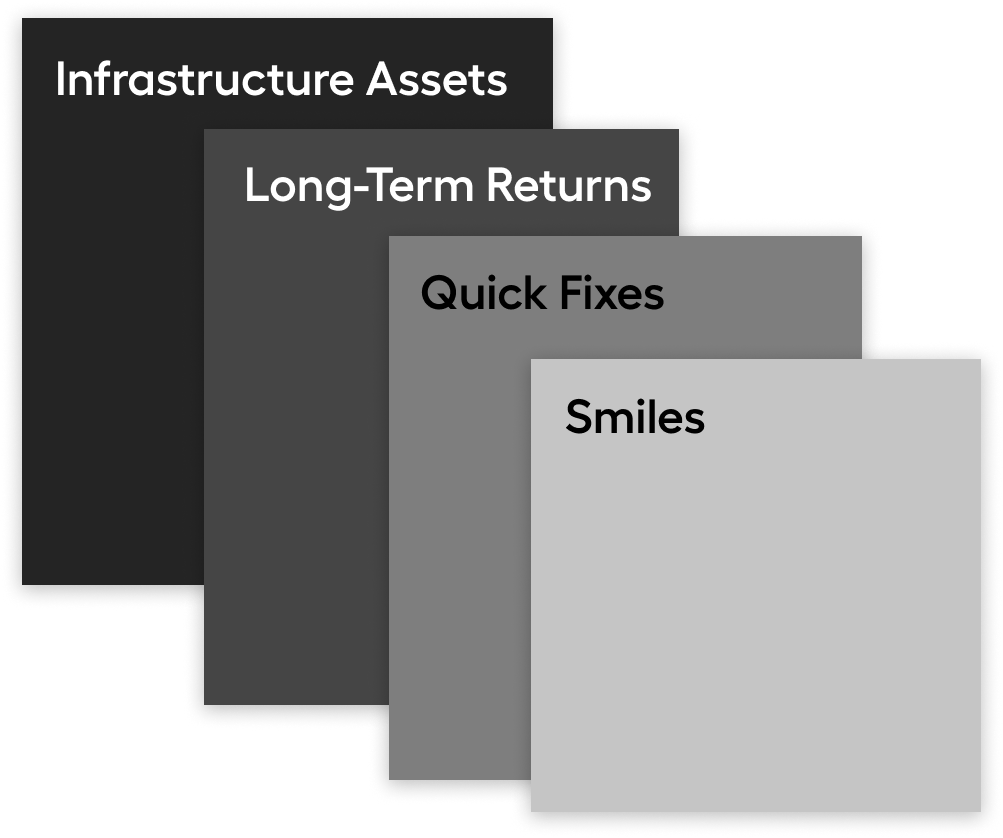 Infrastructure Assets

Long-Term Returns

Quick Fixes

Smiles